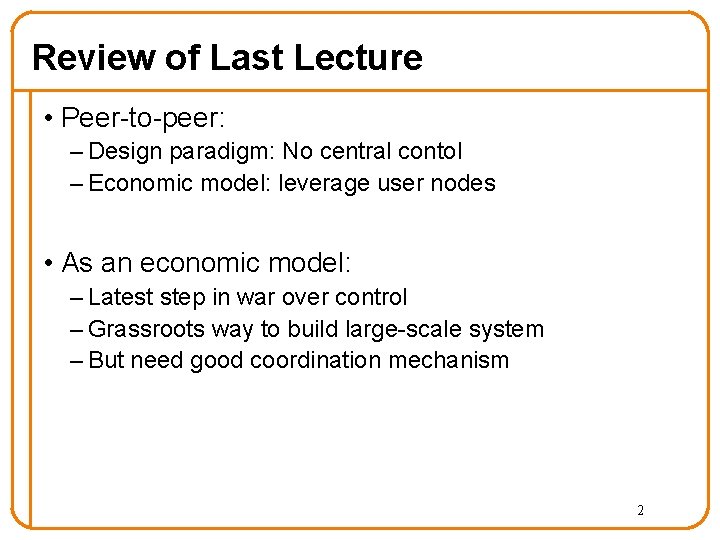 Review of Last Lecture

• Peer-to-peer:
– Design paradigm: No central contol
– Economic model: leverage user nodes

• As an economic model:
– Latest step in war over control
– Grassroots way to build large-scale system
– But need good coordination mechanism

2